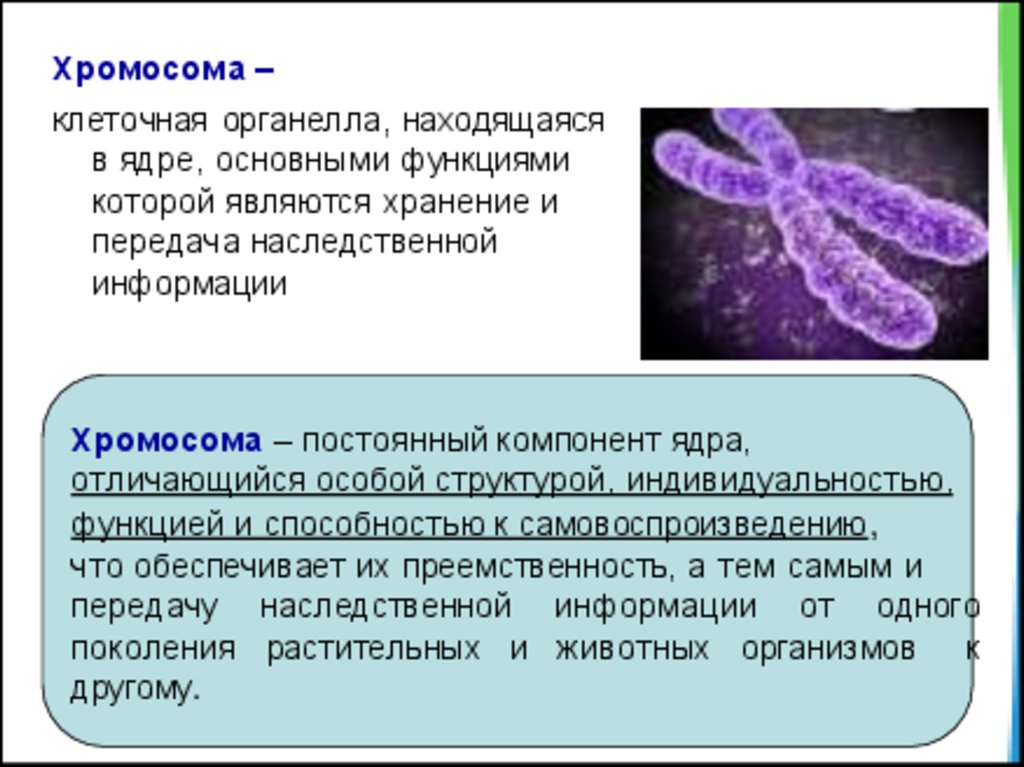 Хромосома –

клеточная органелла, находящаяся в ядре, основными функциями которой являются хранение и передача наследственной информации

Хромосома – постоянный компонент ядра, отличающийся особой структурой, индивидуальностью, функцией и способностью к самовоспроизведению, что обеспечивает их преемственность, а тем самым и передачу наследственной информации от одного поколения растительных и животных организмов к другому.